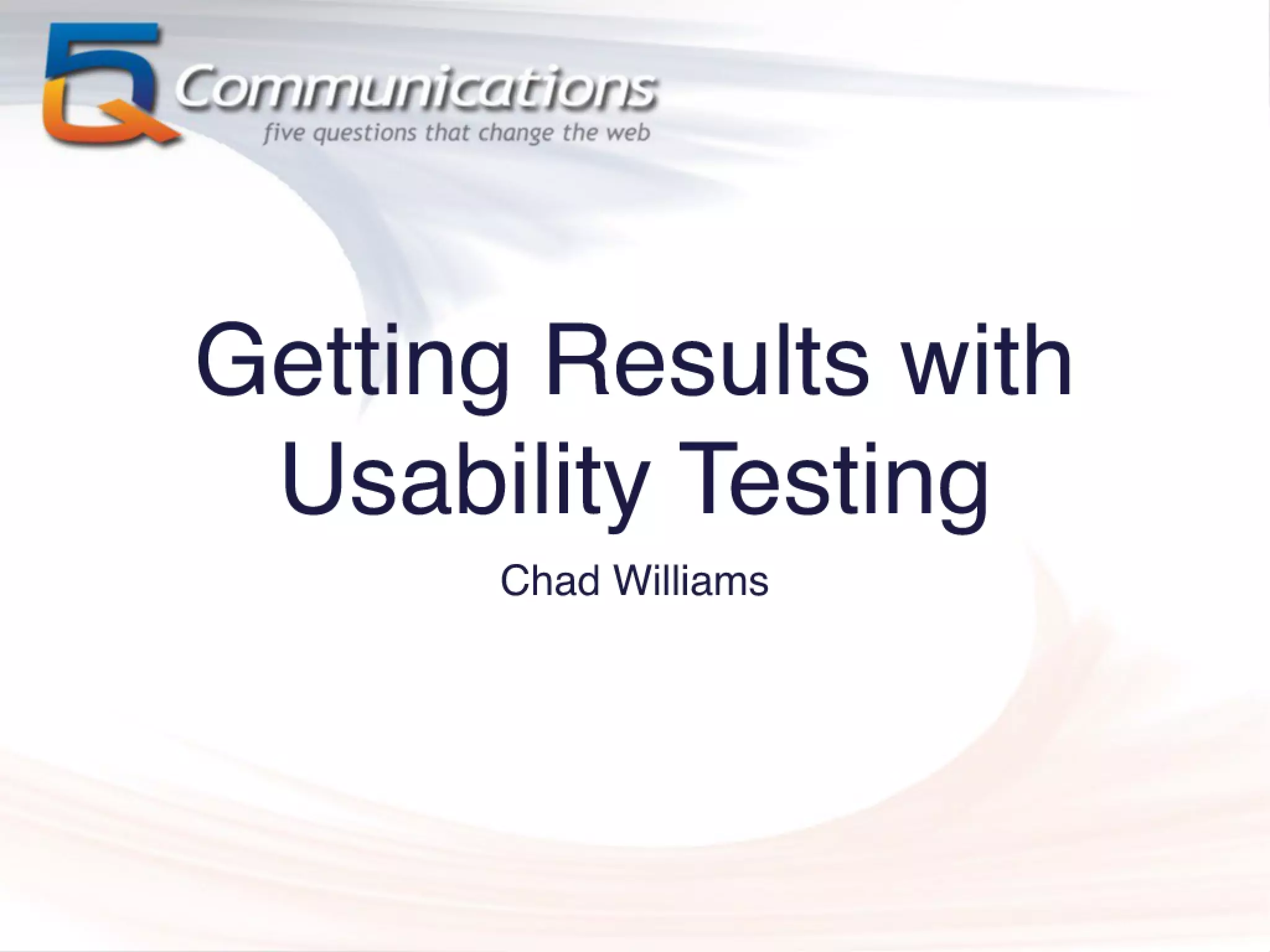 5Q Communications
five questions that change the web

Getting Results with Usability Testing

Chad Williams